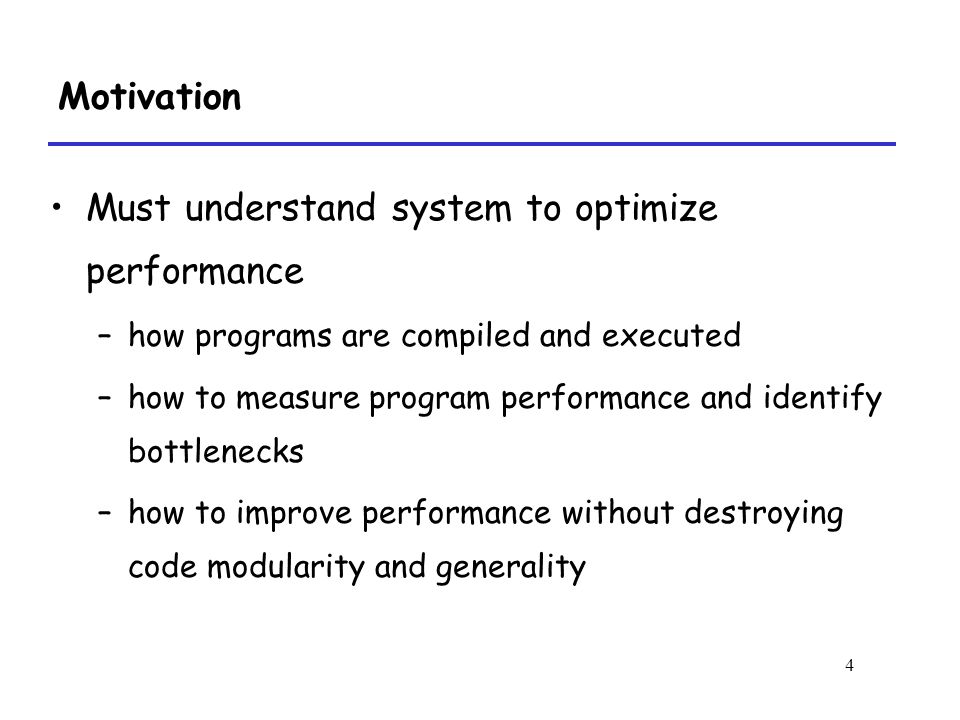 Motivation

• Must understand system to optimize performance

– how programs are compiled and executed

– how to measure program performance and identify bottlenecks

– how to improve performance without destroying code modularity and generality

4